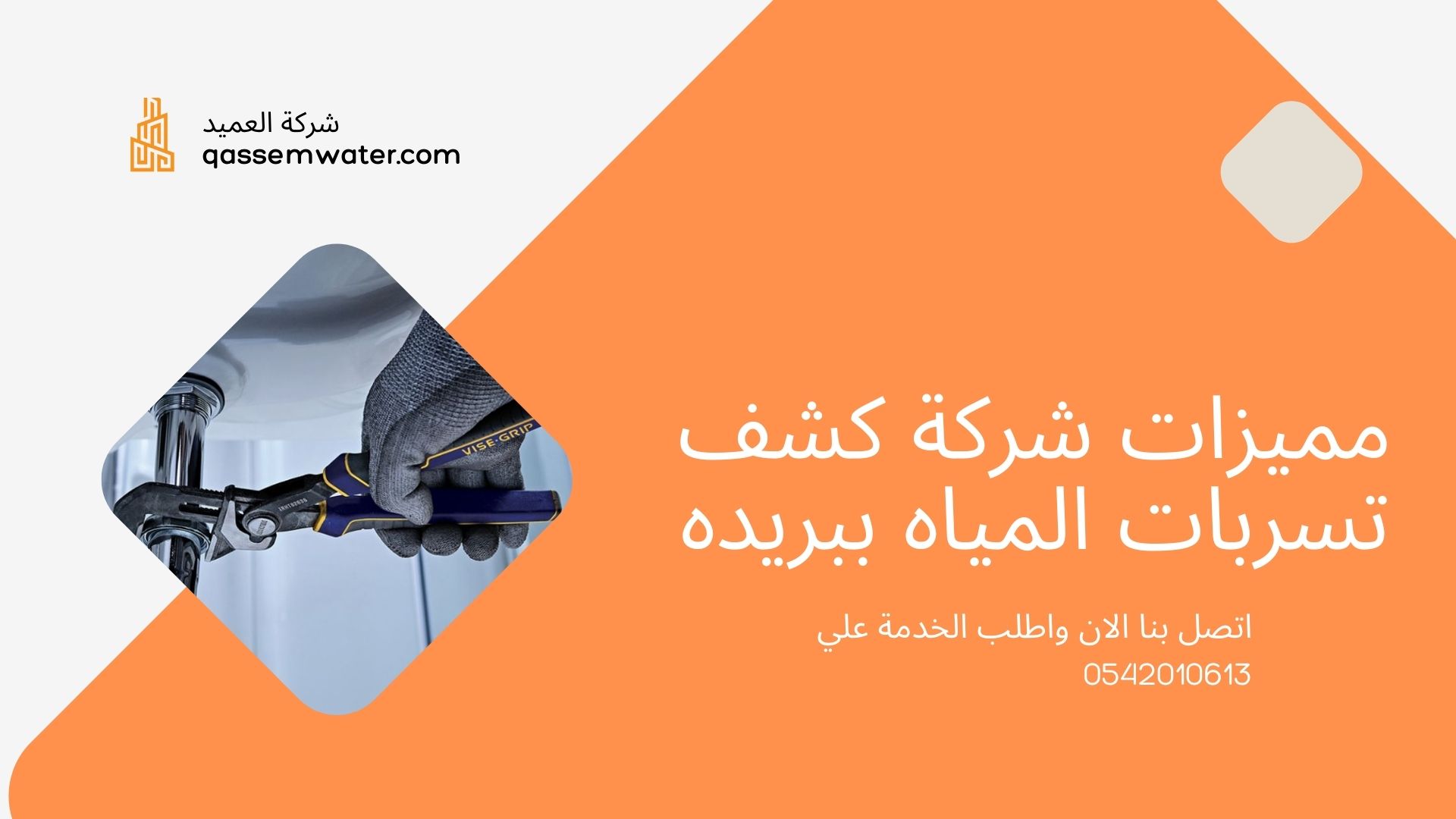 شركة العميد
qassemwater.com

VISE-GRIP

مميزات شركة كشف تسربات المياه ببريده

اتصل بنا الان واطلب الخدمة علي
0542010613